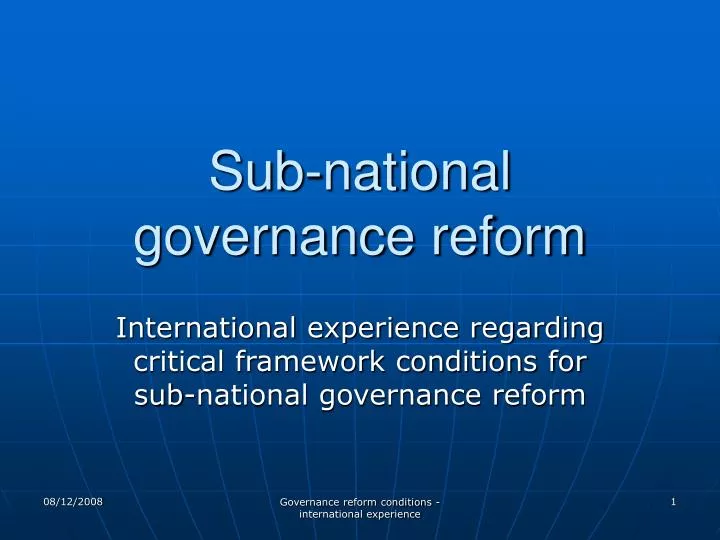 Sub-national governance reform

International experience regarding critical framework conditions for sub-national governance reform

08/12/2008

Governance reform conditions - international experience

1